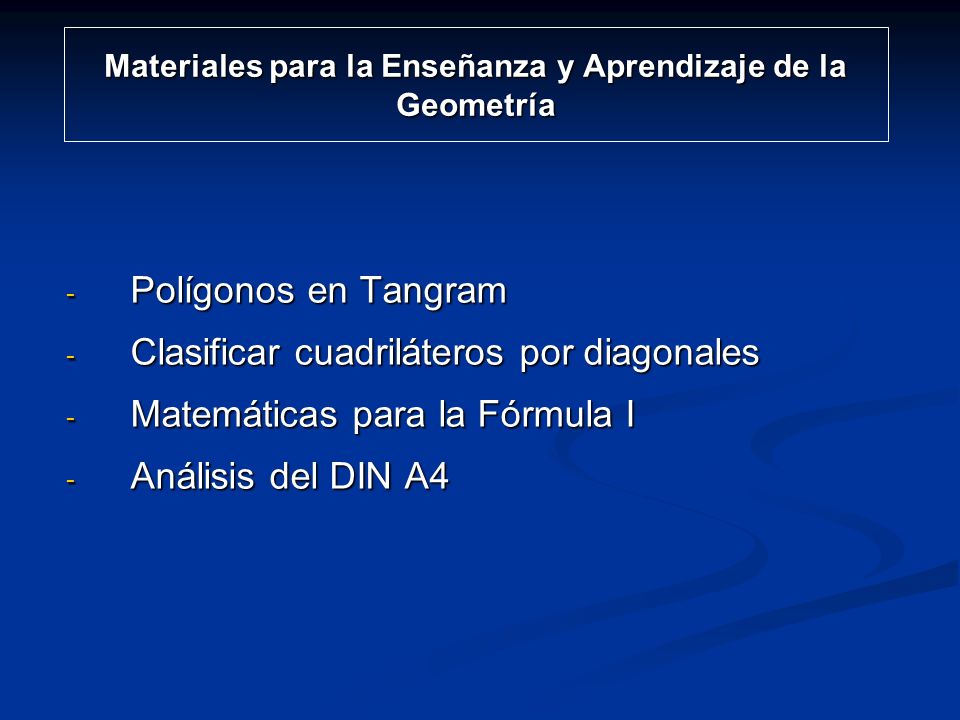 Materiales para la Enseñanza y Aprendizaje de la Geometría

- Polígonos en Tangram
- Clasificar cuadriláteros por diagonales
- Matemáticas para la Fórmula I
- Análisis del DIN A4